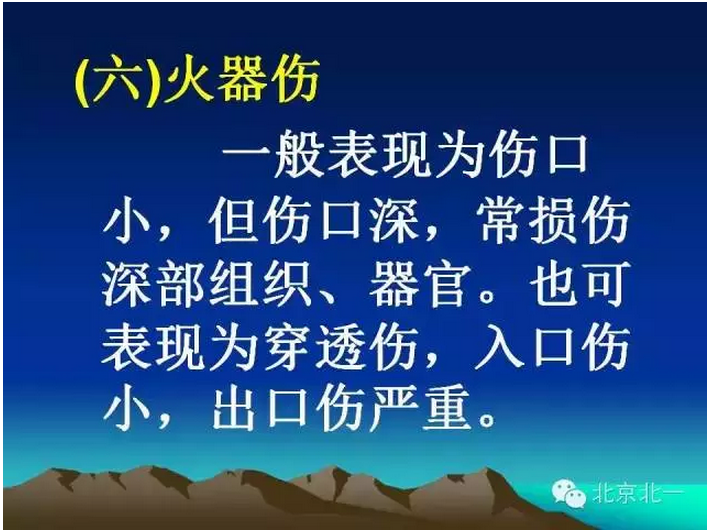 (六)火器伤

一般表现为伤口小，但伤口深，常损伤深部组织、器官。也可表现为穿透伤，入口伤小，出口伤严重。

北京北一